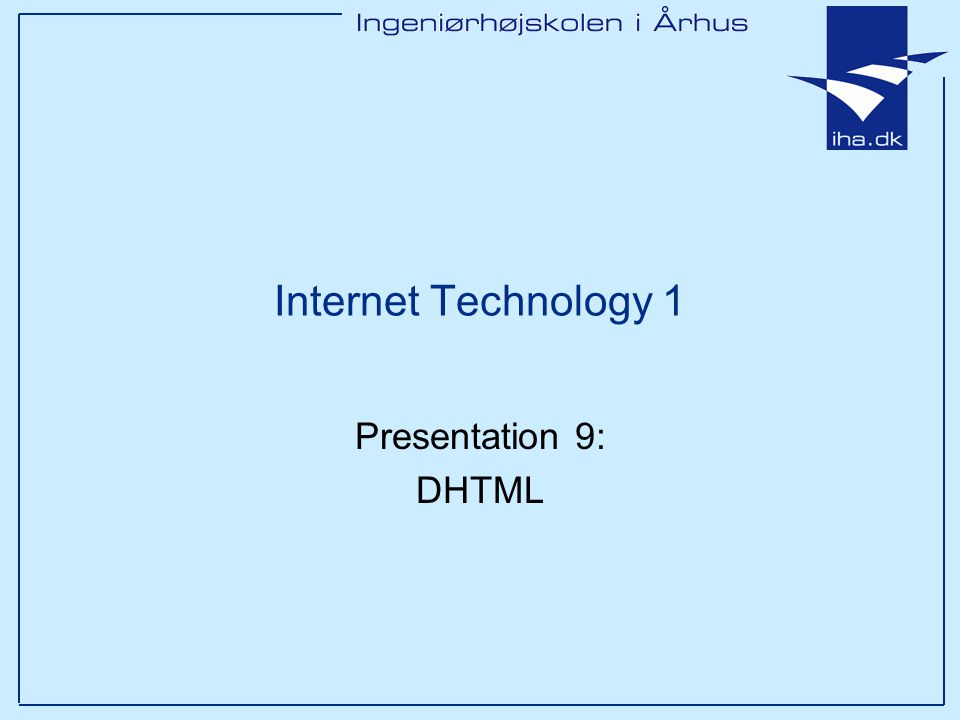 Ingeniørhøjskolen i Århus

iha.dk

Internet Technology 1

Presentation 9:
DHTML